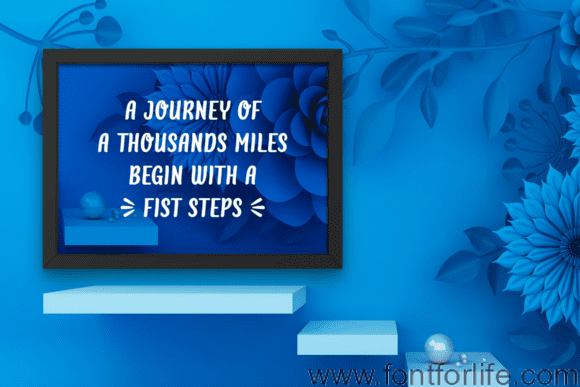 A JOURNEY OF
A THOUSANDS MILES
BEGIN WITH A
FIST STEPS

www.fontforlife.com